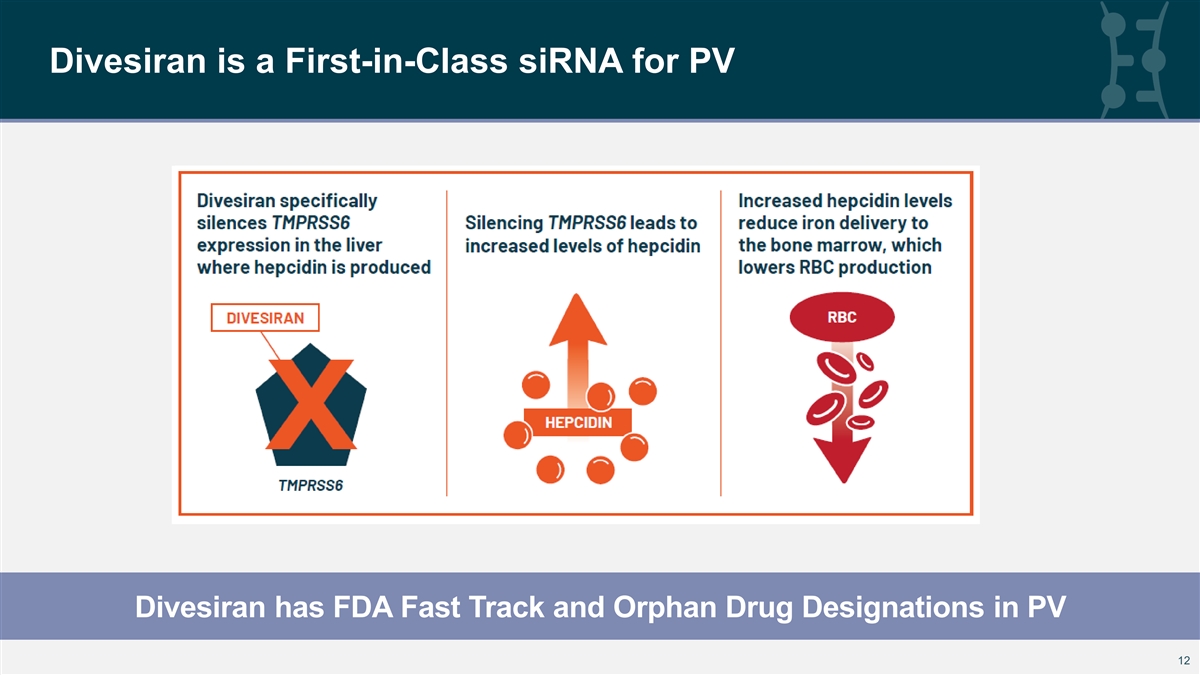 Divesiran is a First-in-Class siRNA for PV

Divesiran specifically silences TMPRSS6 expression in the liver where hepcidin is produced

DIVESIRAN

TMPRSS6

Silencing TMPRSS6 leads to increased levels of hepcidin

HEPCIDIN

Increased hepcidin levels reduce iron delivery to the bone marrow, which lowers RBC production

RBC

Divesiran has FDA Fast Track and Orphan Drug Designations in PV

12